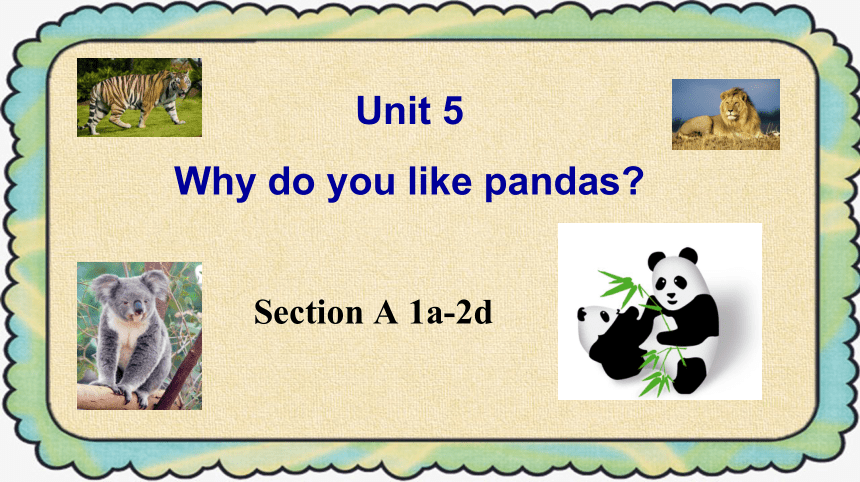 Unit 5

Why do you like pandas?

Section A 1a-2d